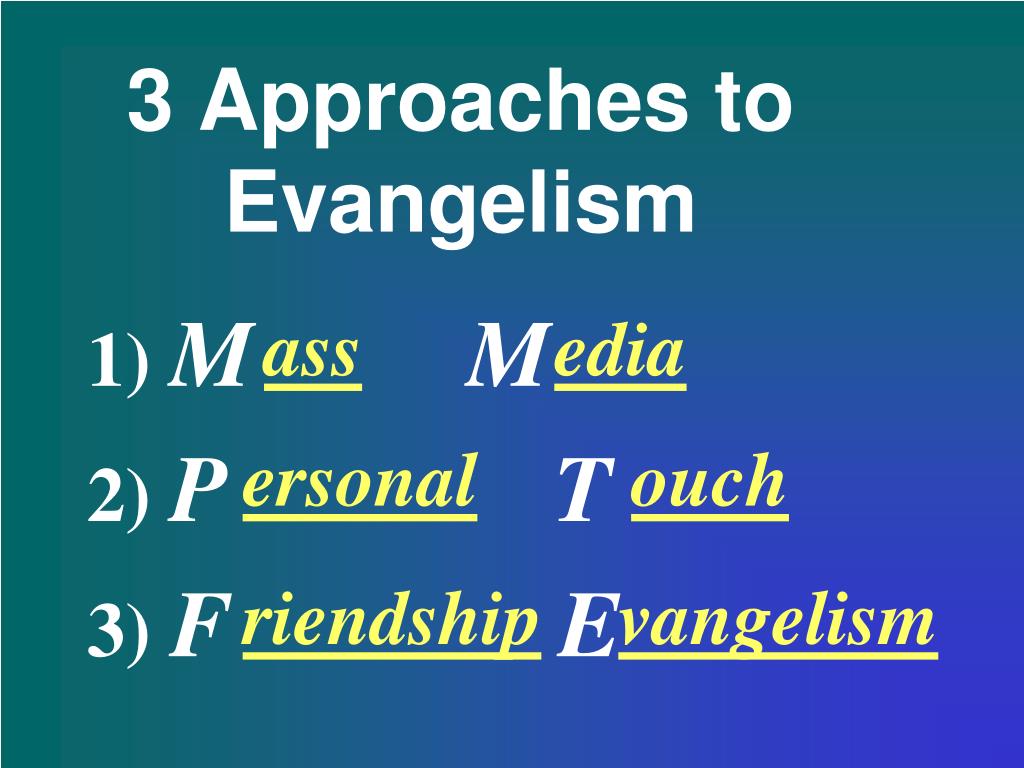 3 Approaches to Evangelism

1) M ass M edia

2) P ersonal T ouch

3) F riendship E vangelism